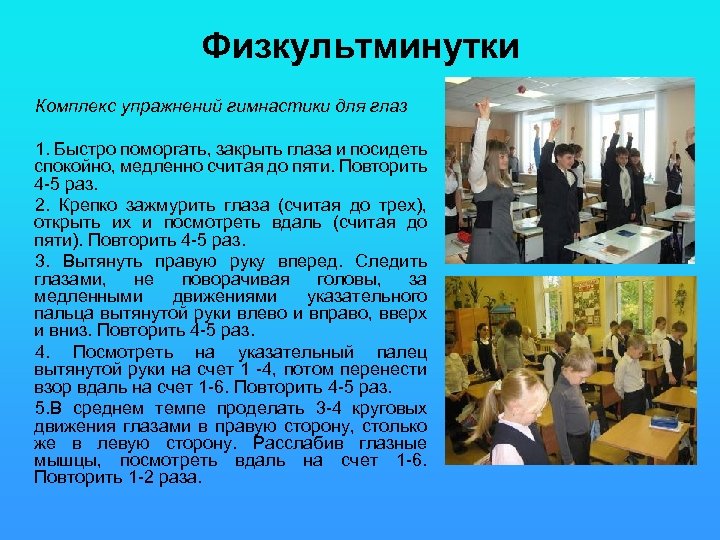 Физкультминутки

Комплекс упражнений гимнастики для глаз

1. Быстро поморгать, закрыть глаза и посидеть спокойно, медленно считая до пяти. Повторить 4-5 раз.

2. Крепко зажмурить глаза (считая до трех), открыть их и посмотреть вдаль (считая до пяти). Повторить 4-5 раз.

3. Вытянуть правую руку вперед. Следить глазами, не поворачивая головы, за медленными движениями указательного пальца вытянутой руки влево и вправо, вверх и вниз. Повторить 4-5 раз.

4. Посмотреть на указательный палец вытянутой руки на счет 1 -4, потом перенести взор вдаль на счет 1-6. Повторить 4-5 раз.

5.В среднем темпе проделать 3-4 круговых движения глазами в правую сторону, столько же в левую сторону. Расслабив глазные мышцы, посмотреть вдаль на счет 1-6. Повторить 1-2 раза.